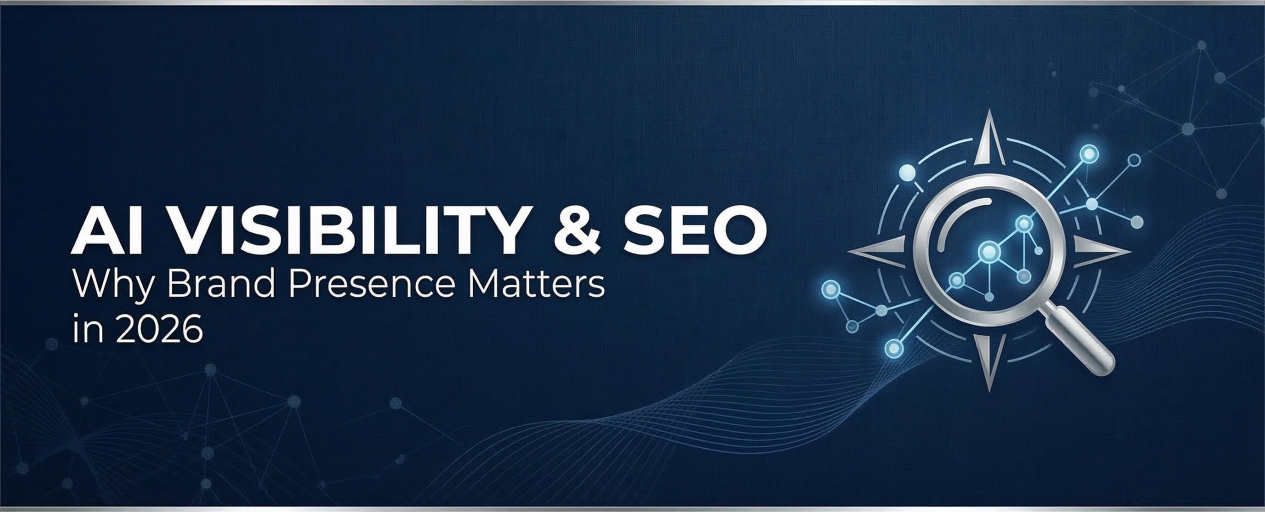 AI VISIBILITY & SEO
Why Brand Presence Matters in 2026